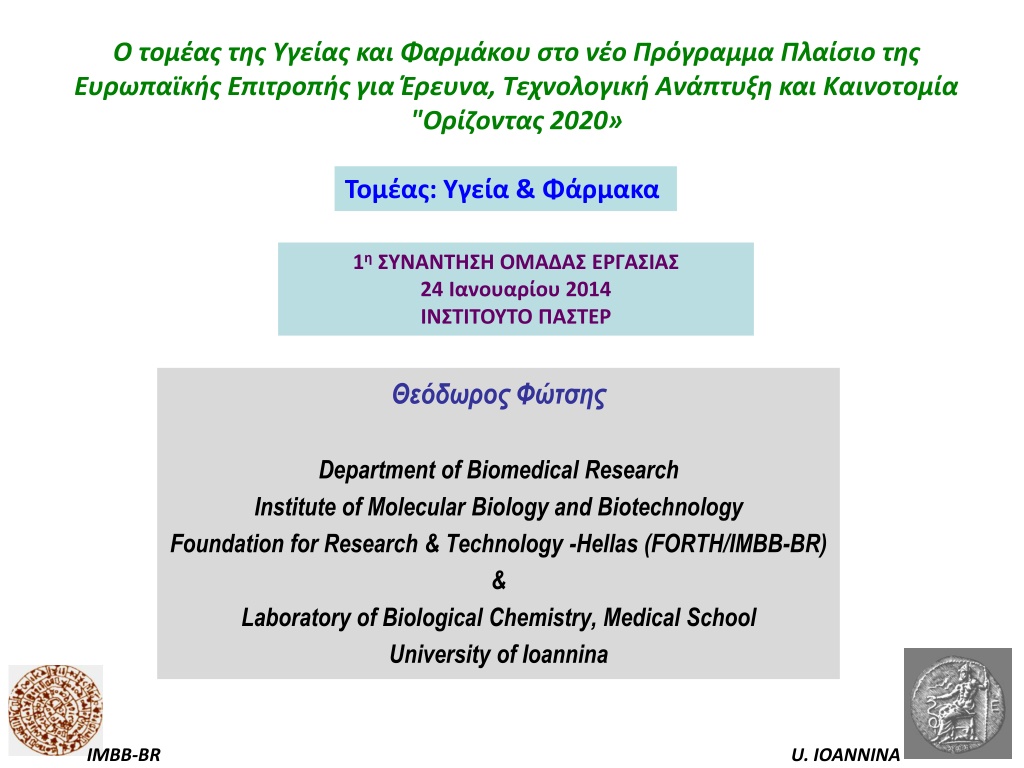 Ο τομέας της Υγείας και Φαρμάκου στο νέο Πρόγραμμα Πλαίσιο της Ευρωπαϊκής Επιτροπής για Έρευνα, Τεχνολογική Ανάπτυξη και Καινοτομία "Ορίζοντας 2020»

Τομέας: Υγεία & Φάρμακα

1η ΣΥΝΑΝΤΗΣΗ ΟΜΑΔΑΣ ΕΡΓΑΣΙΑΣ
24 Ιανουαρίου 2014
ΙΝΣΤΙΤΟΥΤΟ ΠΑΣΤΕΡ

Θεόδωρος Φώτσης

Department of Biomedical Research
Institute of Molecular Biology and Biotechnology
Foundation for Research & Technology -Hellas (FORTH/IMBB-BR)
&
Laboratory of Biological Chemistry, Medical School
University of Ioannina

IMBB-BR

U. IOANNINA